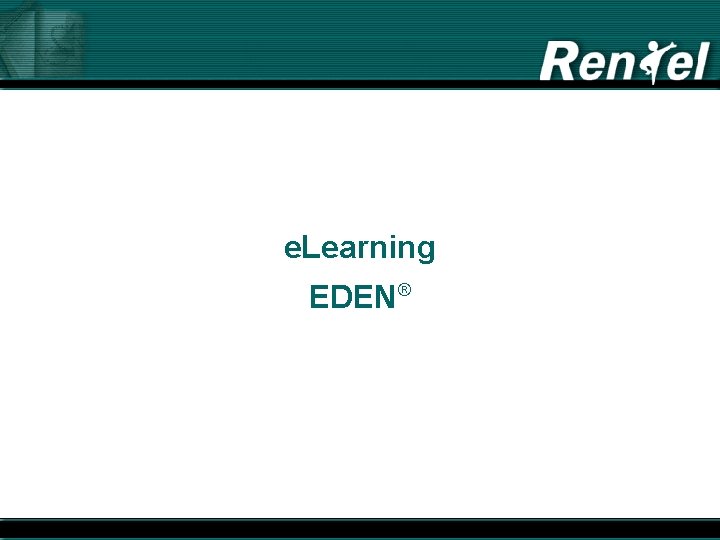 Rentel

eLearning

EDEN®